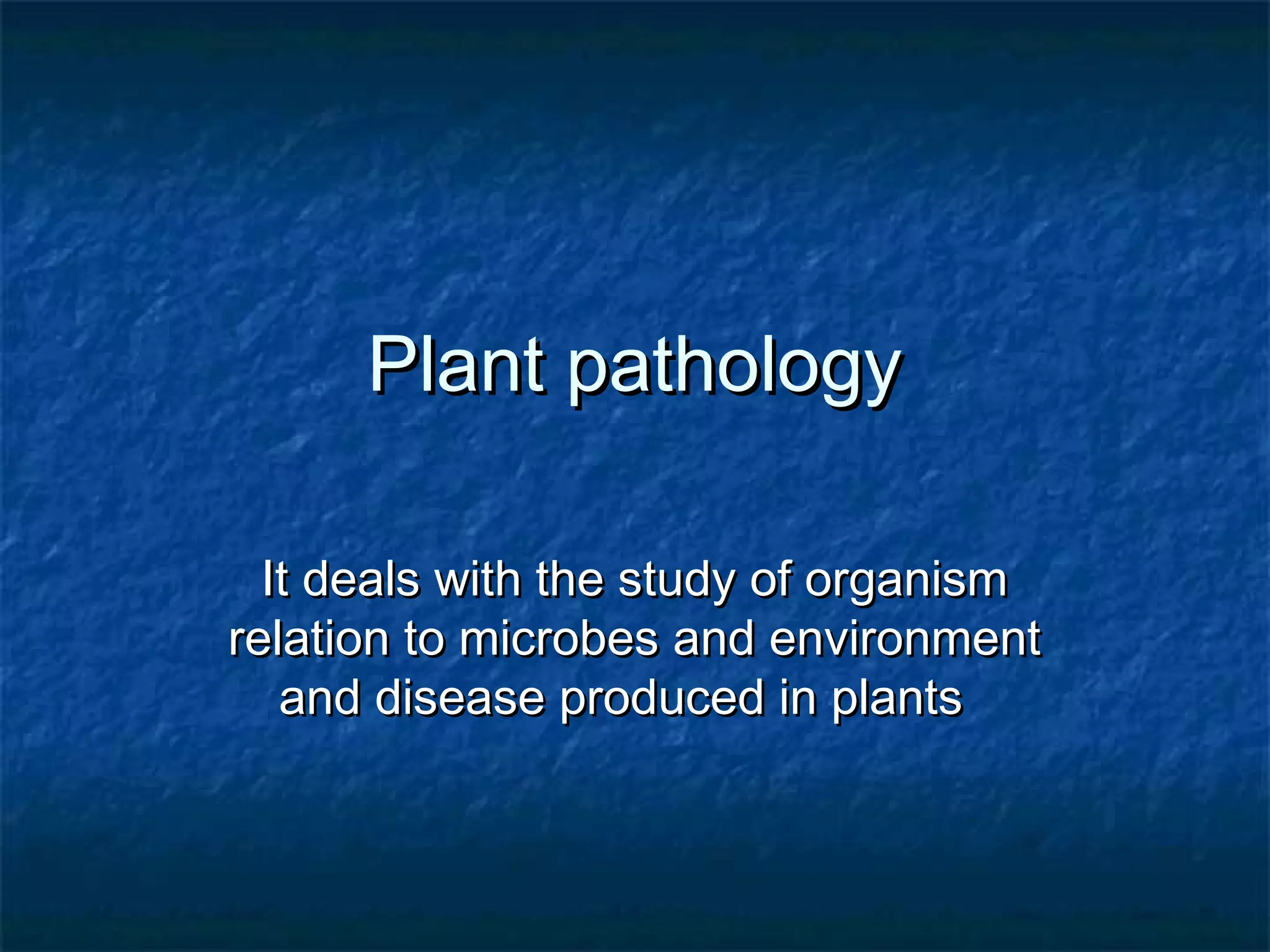 Plant pathology

It deals with the study of organism relation to microbes and environment and disease produced in plants